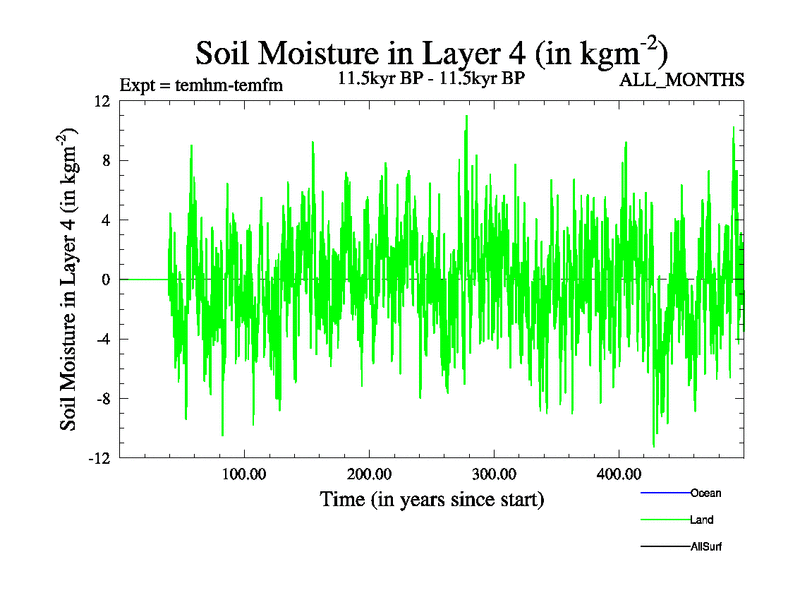 Soil Moisture in Layer 4 (in kgm$^{-2}$)

Expt = temhm-temfm

11.5kyr BP - 11.5kyr BP

ALL_MONTHS

Soil Moisture in Layer 4 (in kgm$^{-2}$)

12
8
4
0
-4
-8
-12

100.00
200.00
300.00
400.00

Time (in years since start)

Ocean
Land
AllSurf